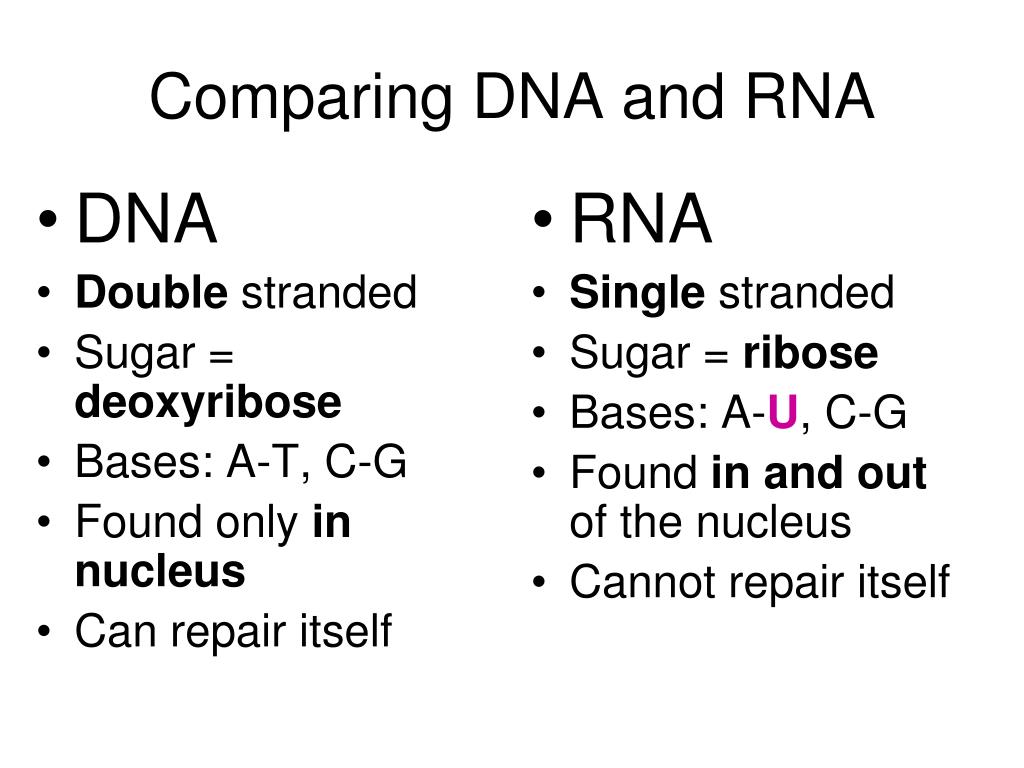 Comparing DNA and RNA

• DNA
• Double stranded
• Sugar = deoxyribose
• Bases: A-T, C-G
• Found only in nucleus
• Can repair itself

• RNA
• Single stranded
• Sugar = ribose
• Bases: A-U, C-G
• Found in and out of the nucleus
• Cannot repair itself